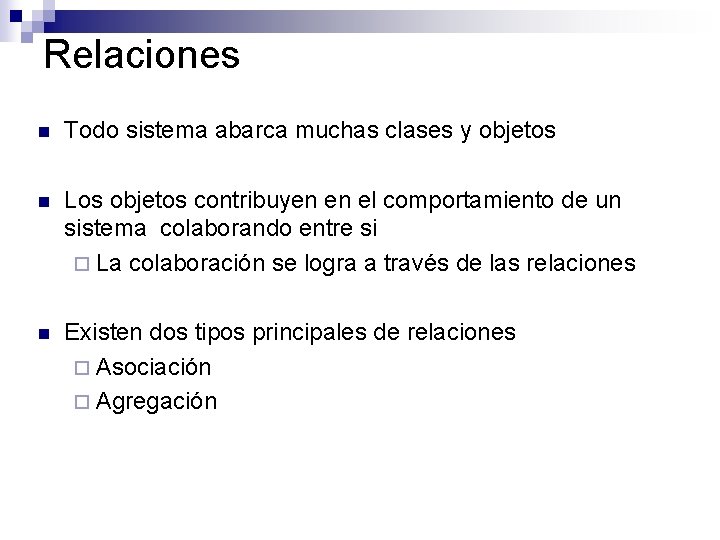 Relaciones

Todo sistema abarca muchas clases y objetos

Los objetos contribuyen en el comportamiento de un sistema colaborando entre si

La colaboración se logra a través de las relaciones

Existen dos tipos principales de relaciones

Asociación

Agregación